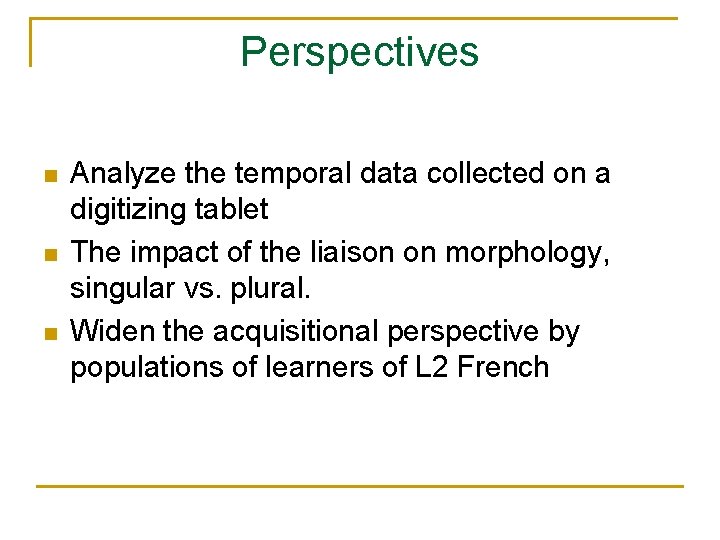 Perspectives

- Analyze the temporal data collected on a digitizing tablet
- The impact of the liaison on morphology, singular vs. plural.
- Widen the acquisitional perspective by populations of learners of L2 French